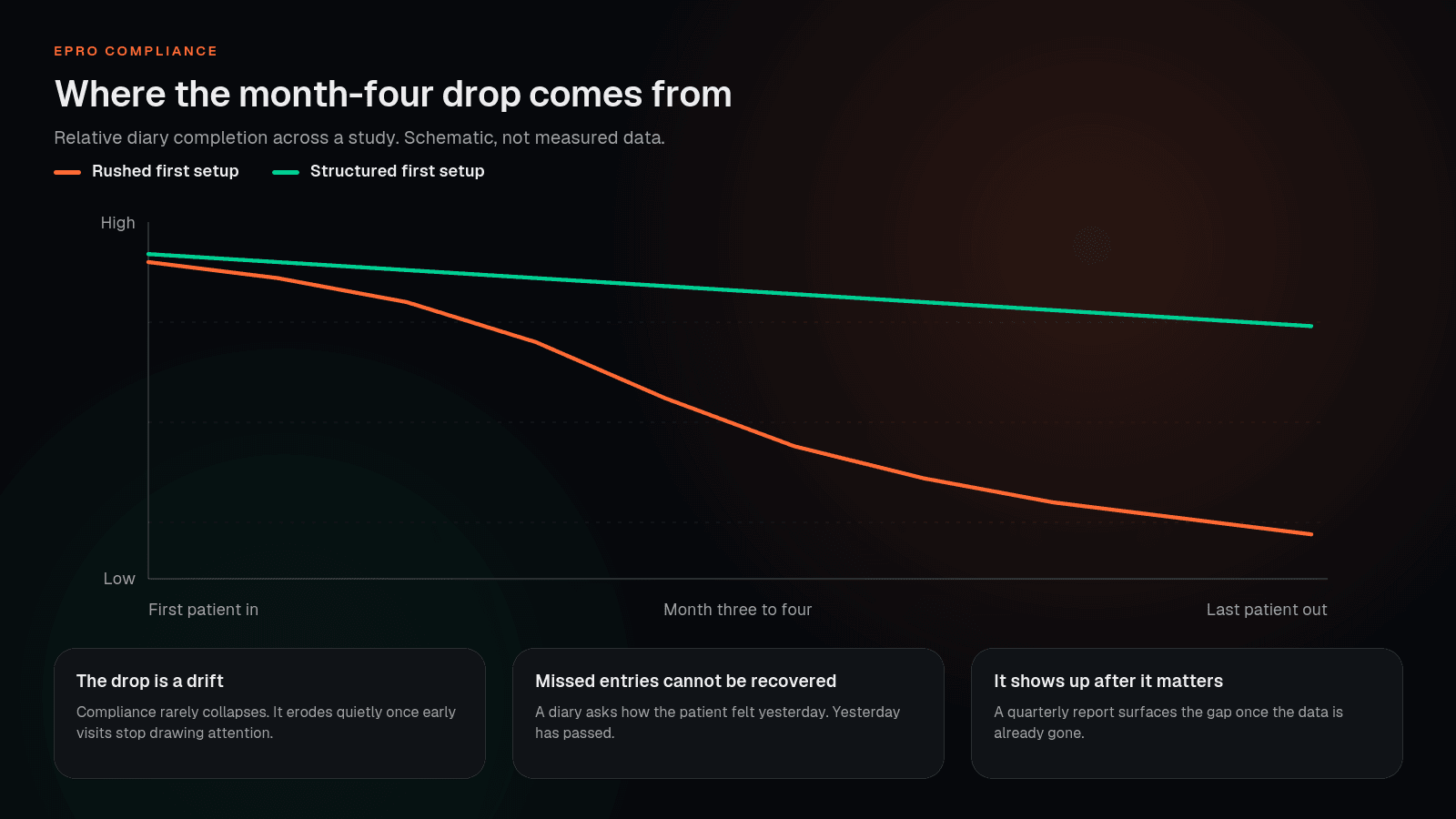 EPRO COMPLIANCE

Where the month-four drop comes from

Relative diary completion across a study. Schematic, not measured data.

Rushed first setup
Structured first setup

High
Low

First patient in
Month three to four
Last patient out

The drop is a drift

Compliance rarely collapses. It erodes quietly once early visits stop drawing attention.

Missed entries cannot be recovered

A diary asks how the patient felt yesterday. Yesterday has passed.

It shows up after it matters

A quarterly report surfaces the gap once the data is already gone.